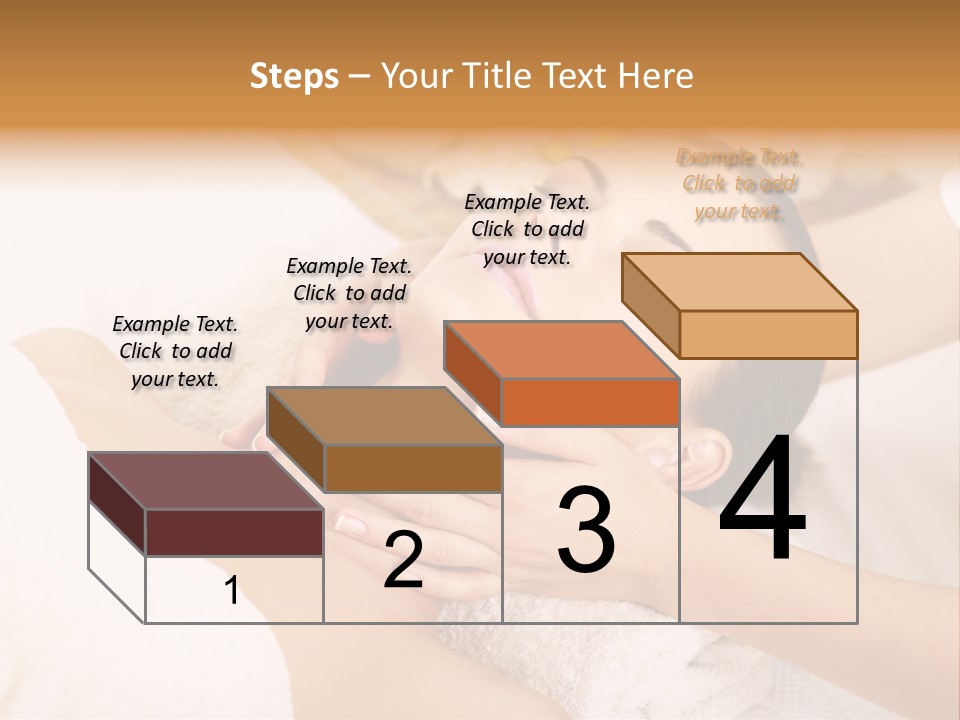 Steps – Your Title Text Here

Example Text. Click to add your text.

Example Text. Click to add your text.

Example Text. Click to add your text.

Example Text. Click to add your text.

1

2

3

4